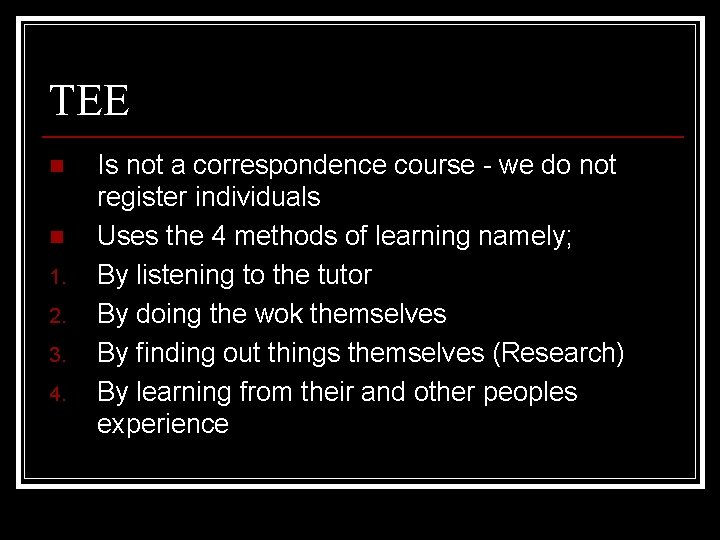 TEE

- Is not a correspondence course - we do not register individuals
- Uses the 4 methods of learning namely;

1. By listening to the tutor
2. By doing the wok themselves
3. By finding out things themselves (Research)
4. By learning from their and other peoples experience